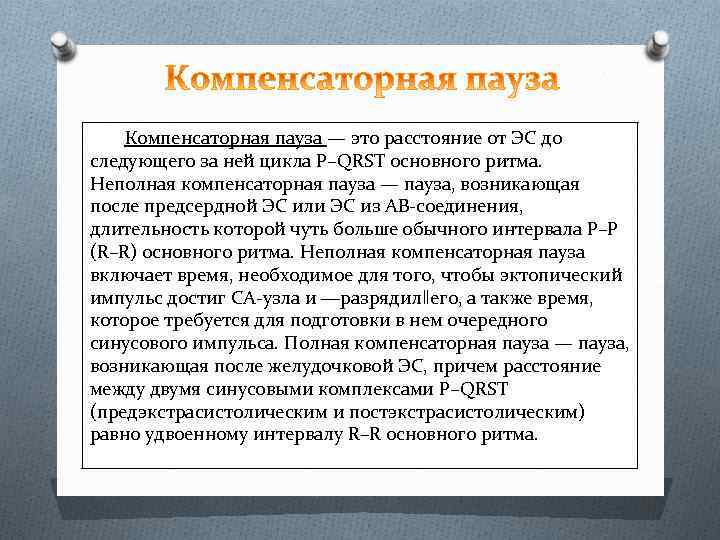 Компенсаторная пауза

Компенсаторная пауза — это расстояние от ЭС до следующего за ней цикла P–QRST основного ритма. Неполная компенсаторная пауза — пауза, возникающая после предсердной ЭС или ЭС из АВ-соединения, длительность которой чуть больше обычного интервала P–P (R–R) основного ритма. Неполная компенсаторная пауза включает время, необходимое для того, чтобы эктопический импульс достиг СА-узла и —разрядил‖его, а также время, которое требуется для подготовки в нем очередного синусового импульса. Полная компенсаторная пауза — пауза, возникающая после желудочковой ЭС, причем расстояние между двумя синусовыми комплексами P–QRST (предэкстрасистолическим и постэкстрасистолическим) равно удвоенному интервалу R–R основного ритма.